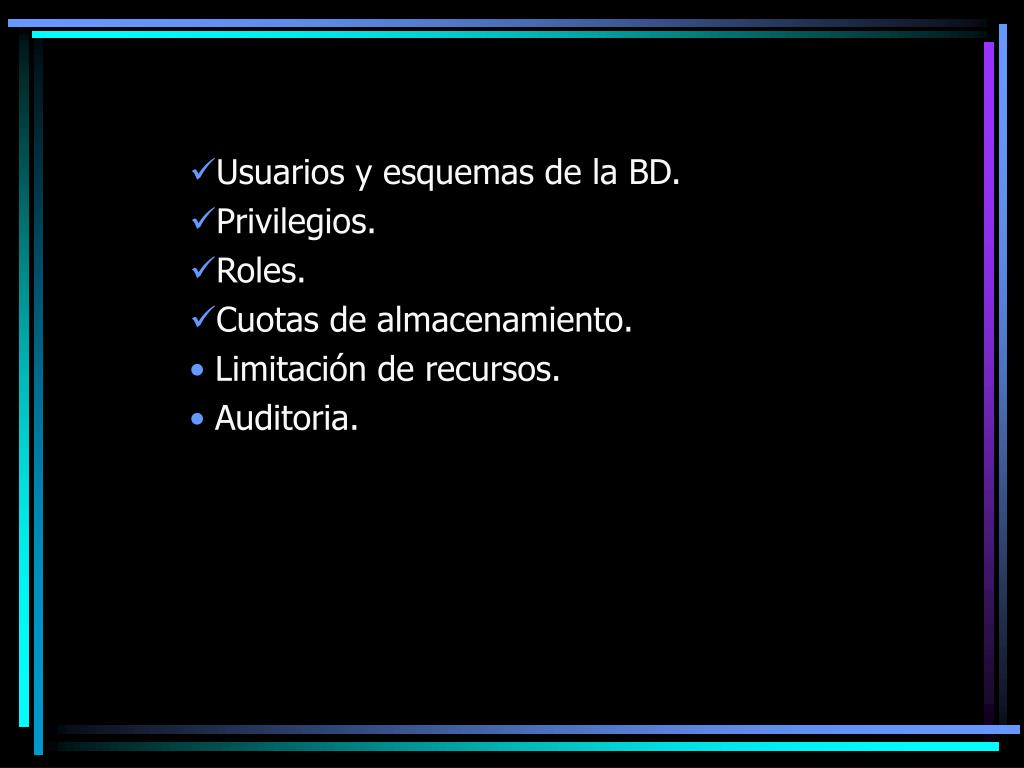 ✓Usuarios y esquemas de la BD.
✓Privilegios.
✓Roles.
✓Cuotas de almacenamiento.
• Limitación de recursos.
• Auditoria.